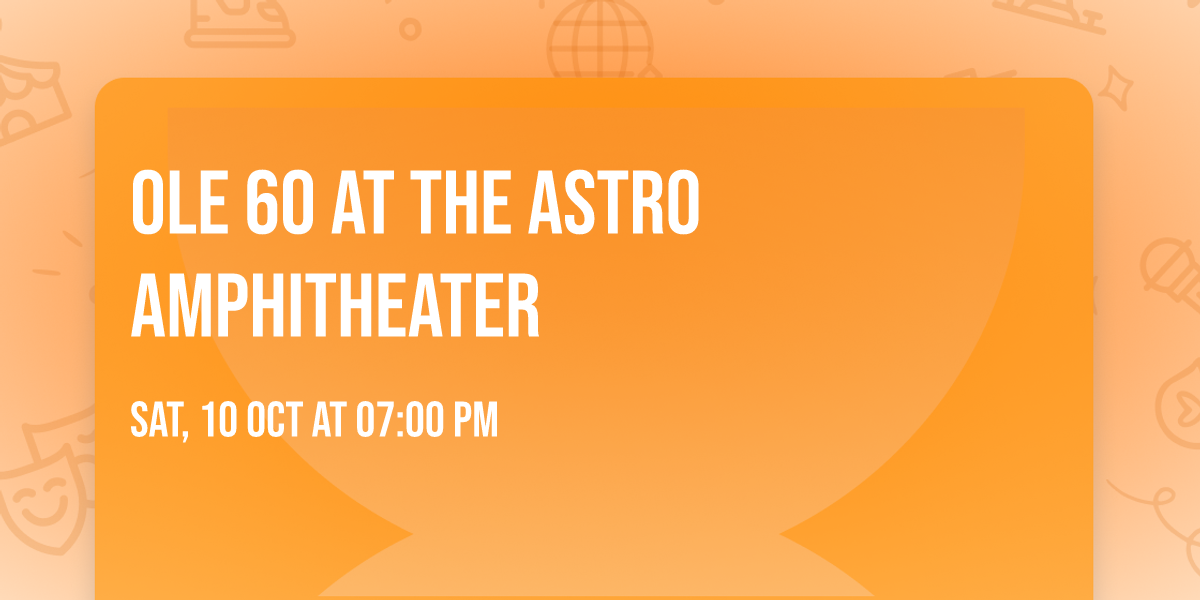 OLE 60 AT THE ASTRO AMPHITHEATER

SAT, 10 OCT AT 07:00 PM